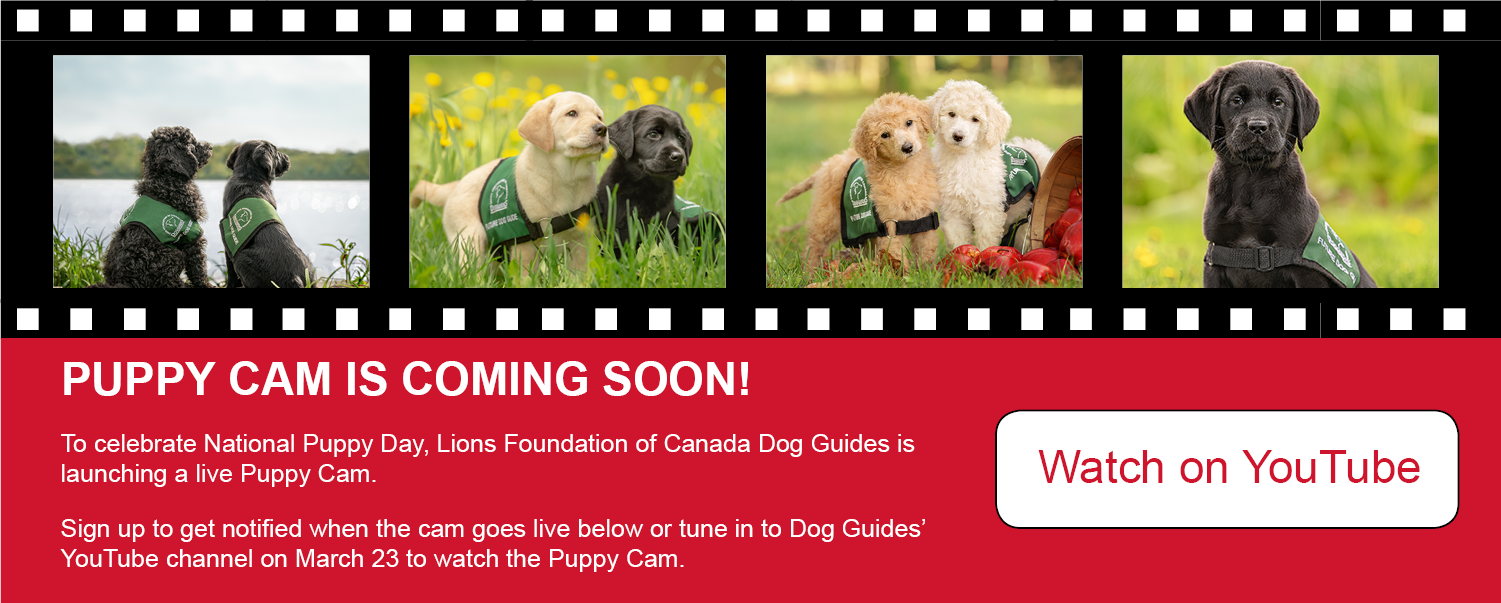 PUPPY CAM IS COMING SOON!

To celebrate National Puppy Day, Lions Foundation of Canada Dog Guides is launching a live Puppy Cam.

Sign up to get notified when the cam goes live below or tune in to Dog Guides' YouTube channel on March 23 to watch the Puppy Cam.

Watch on YouTube